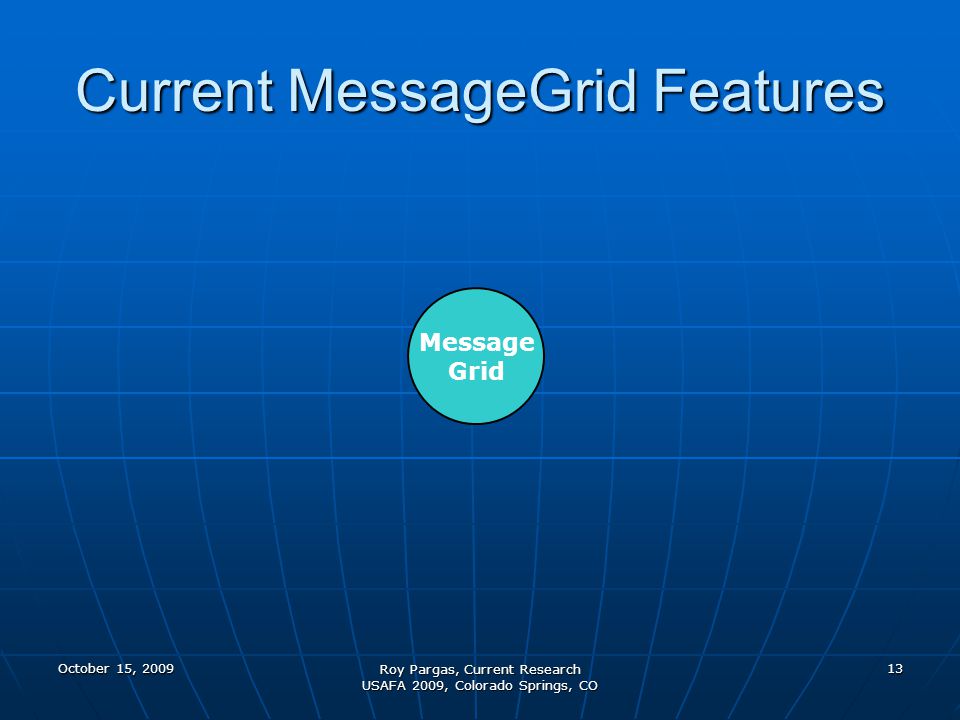 Current MessageGrid Features

Message Grid

October 15, 2009

Roy Pargas, Current Research
USAFA 2009, Colorado Springs, CO

13